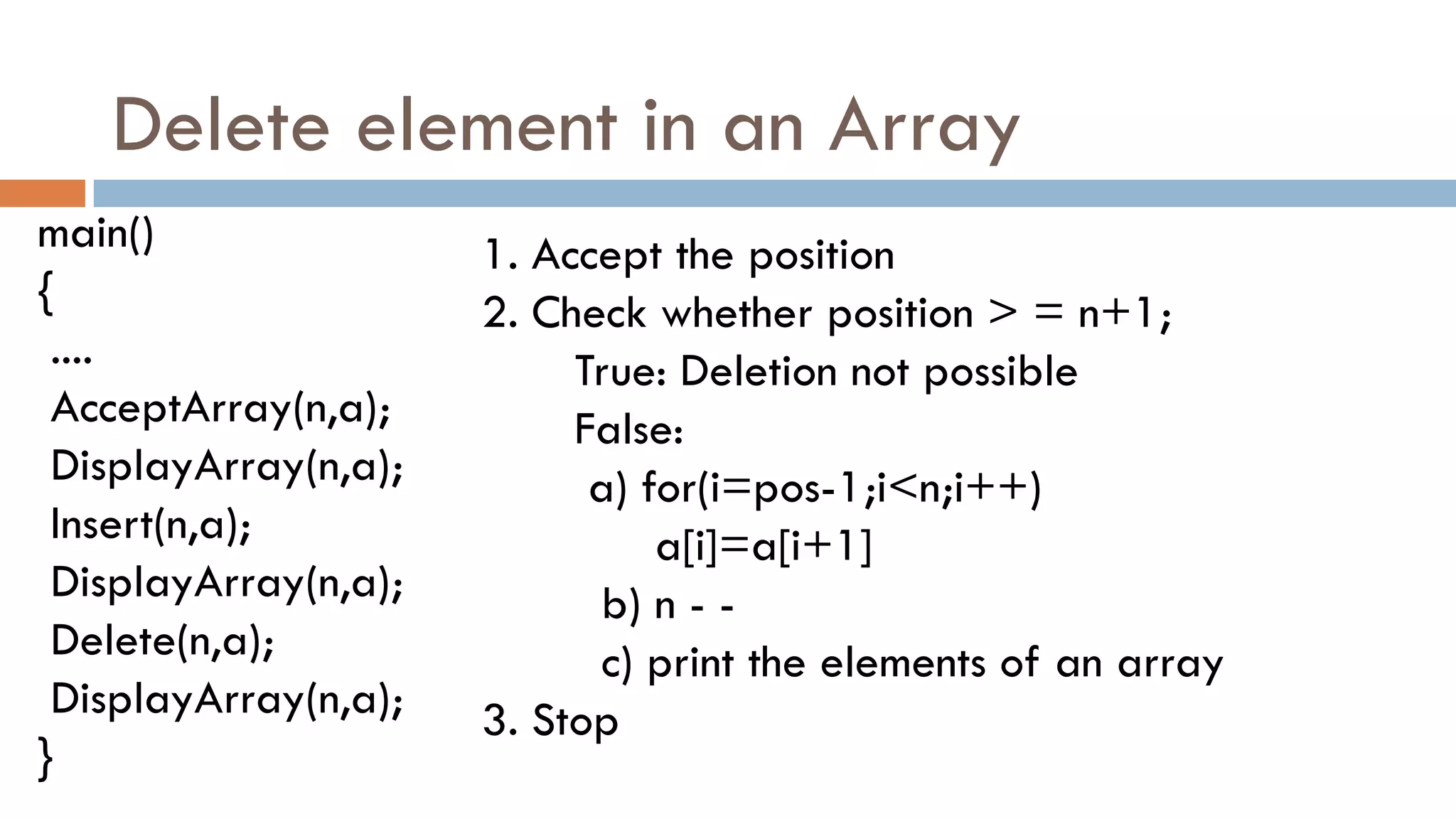 Delete element in an Array

main()
{
....
AcceptArray(n,a);
DisplayArray(n,a);
Insert(n,a);
DisplayArray(n,a);
Delete(n,a);
DisplayArray(n,a);
}

1. Accept the position
2. Check whether position > = n+1;
True: Deletion not possible
False:
a) for(i=pos-1;i<n;i++)
a[i]=a[i+1]
b) n - -
c) print the elements of an array
3. Stop